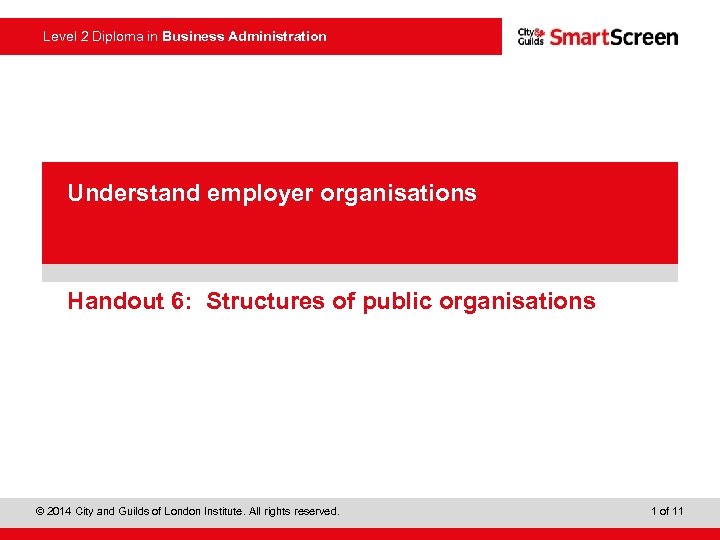 Level 2 Diploma in Business Administration

City & Guilds SmartScreen

Understand employer organisations

Handout 6: Structures of public organisations

© 2014 City and Guilds of London Institute. All rights reserved.

1 of 11